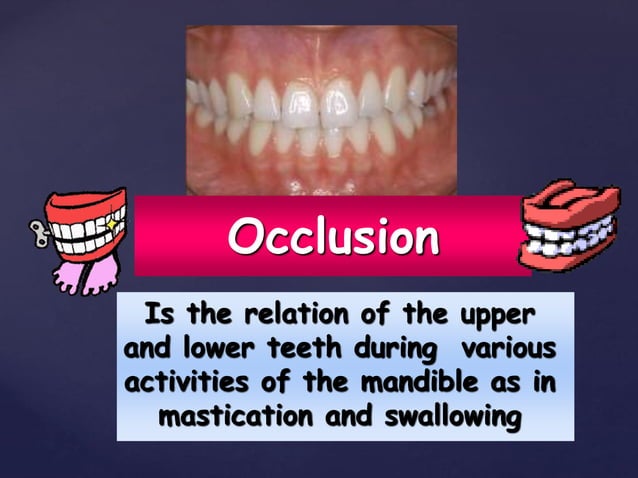 Occlusion

Is the relation of the upper and lower teeth during various activities of the mandible as in mastication and swallowing